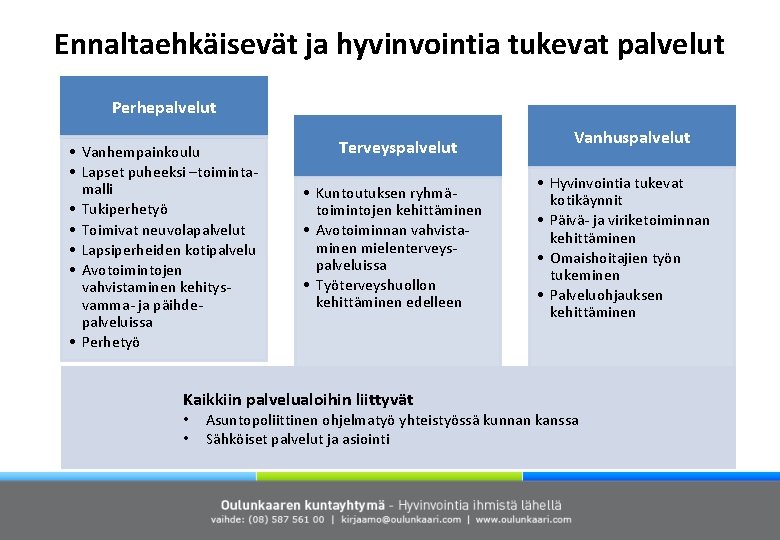 Ennaltaehkäisevät ja hyvinvointia tukevat palvelut

Perhepalvelut

• Vanhempainkoulu
• Lapset puheeksi –toimintamalli
• Tukiperhetyö
• Toimivat neuvolapalvelut
• Lapsiperheiden kotipalvelu
• Avotoimintojen vahvistaminen kehitysvamma- ja päihdepalveluissa
• Perhetyö

Terveyspalvelut

• Kuntoutuksen ryhmätoimintojen kehittäminen
• Avotoiminnan vahvistaminen mielenterveyspalveluissa
• Työterveyshuollon kehittäminen edelleen

Vanhuspalvelut

• Hyvinvointia tukevat kotikäynnit
• Päivä- ja viriketoiminnan kehittäminen
• Omaishoitajien työn tukeminen
• Palveluohjauksen kehittäminen

Kaikkiin palvelualoihin liittyvät
• Asuntopoliittinen ohjelmatyö yhteistyössä kunnan kanssa
• Sähköiset palvelut ja asiointi

Oulunkaaren kuntayhtymä - Hyvinvointia ihmistä lähellä
vaihde: (08) 587 561 00 | kirjaamo@oulunkaari.com | www.oulunkaari.com